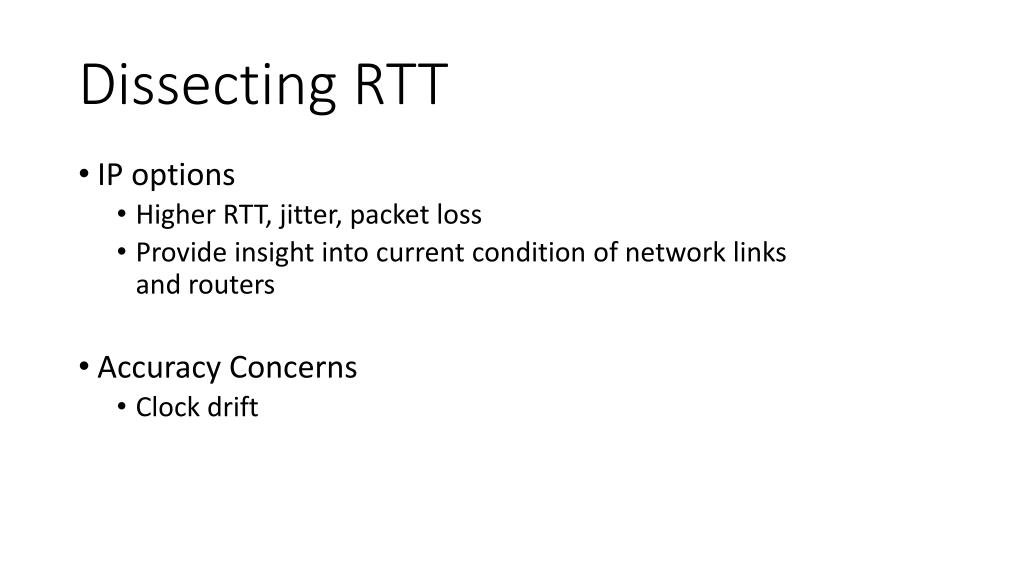 Dissecting RTT

• IP options
  • Higher RTT, jitter, packet loss
  • Provide insight into current condition of network links and routers

• Accuracy Concerns
  • Clock drift